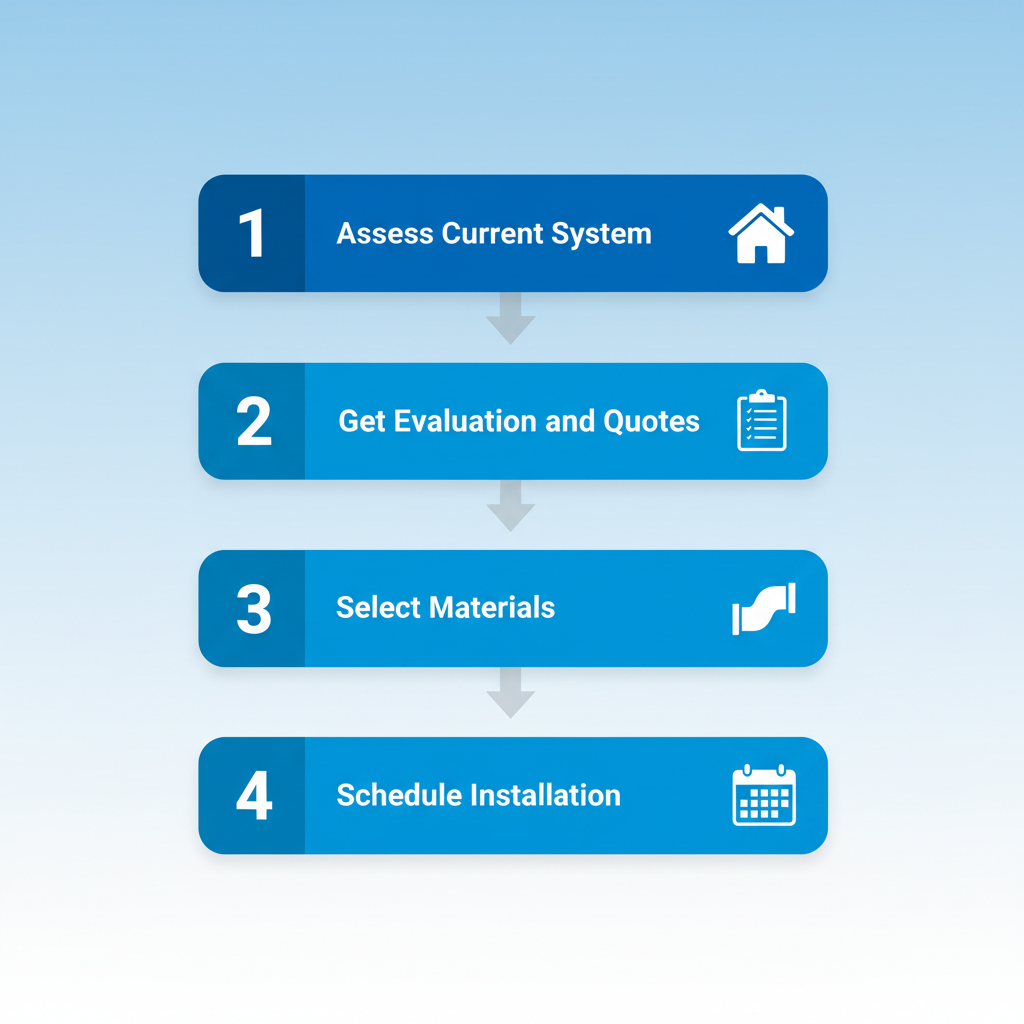 1 Assess Current System

2 Get Evaluation and Quotes

3 Select Materials

4 Schedule Installation